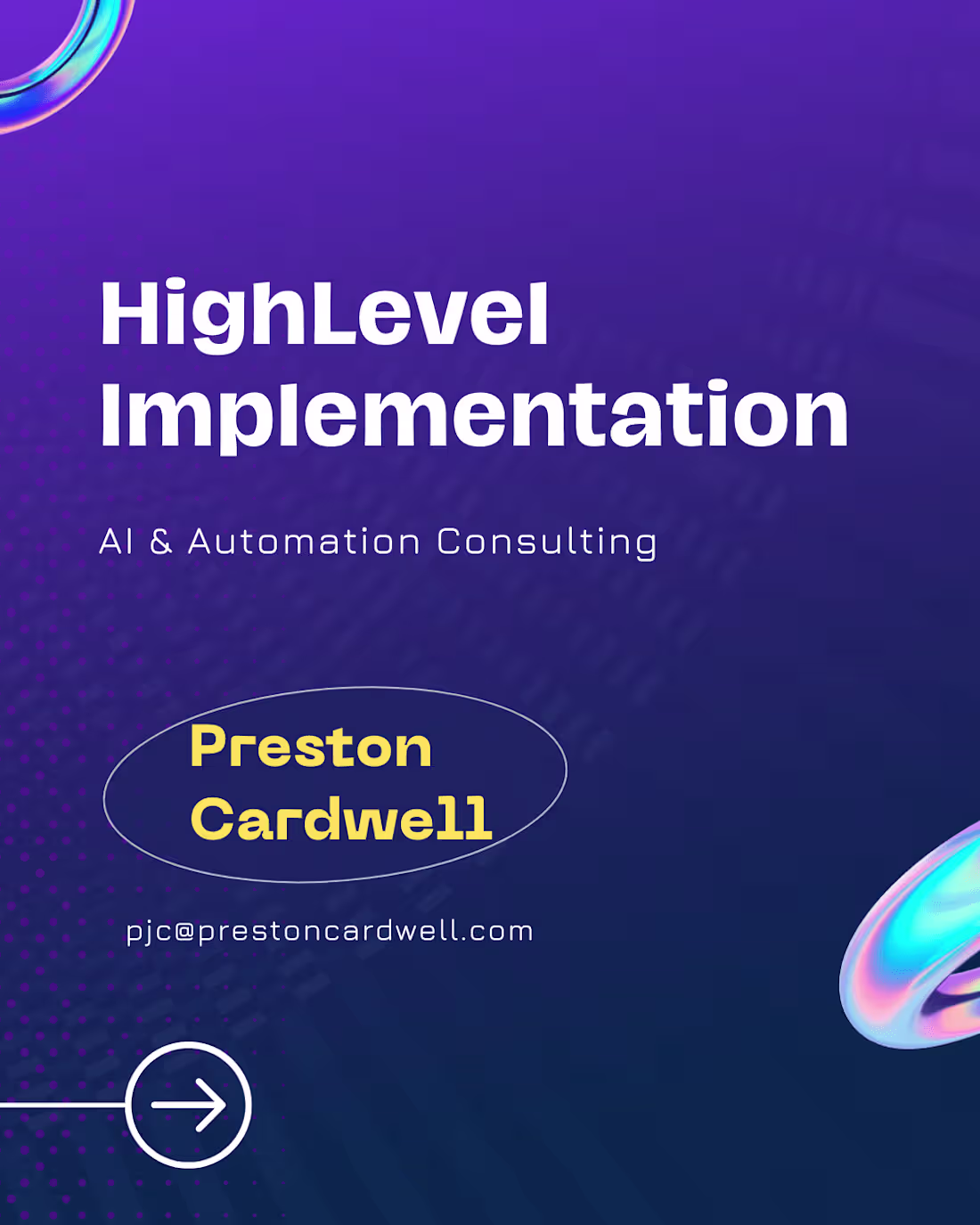 HighLevel Implementation

AI & Automation Consulting

Preston Cardwell

pjc@prestoncardwell.com